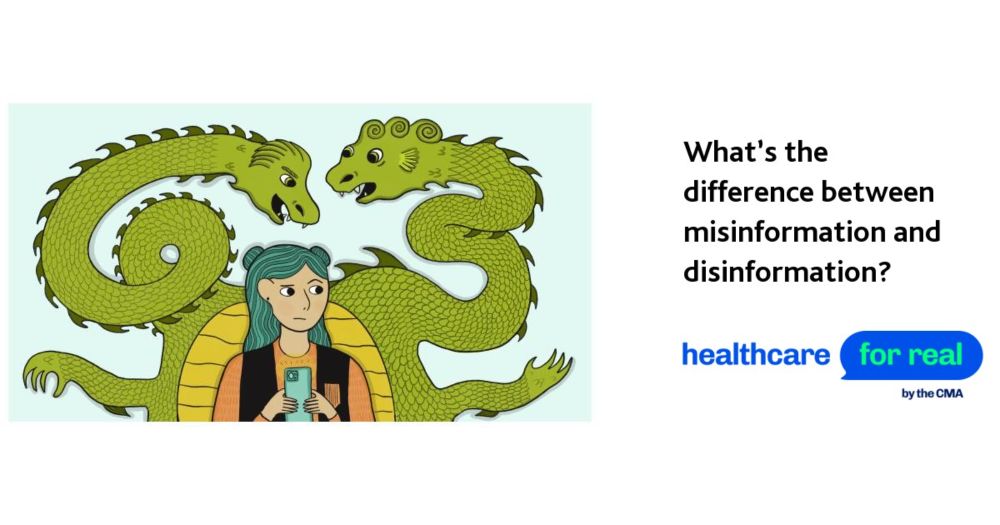 What's the difference between misinformation and disinformation?

healthcare for real

by the CMA